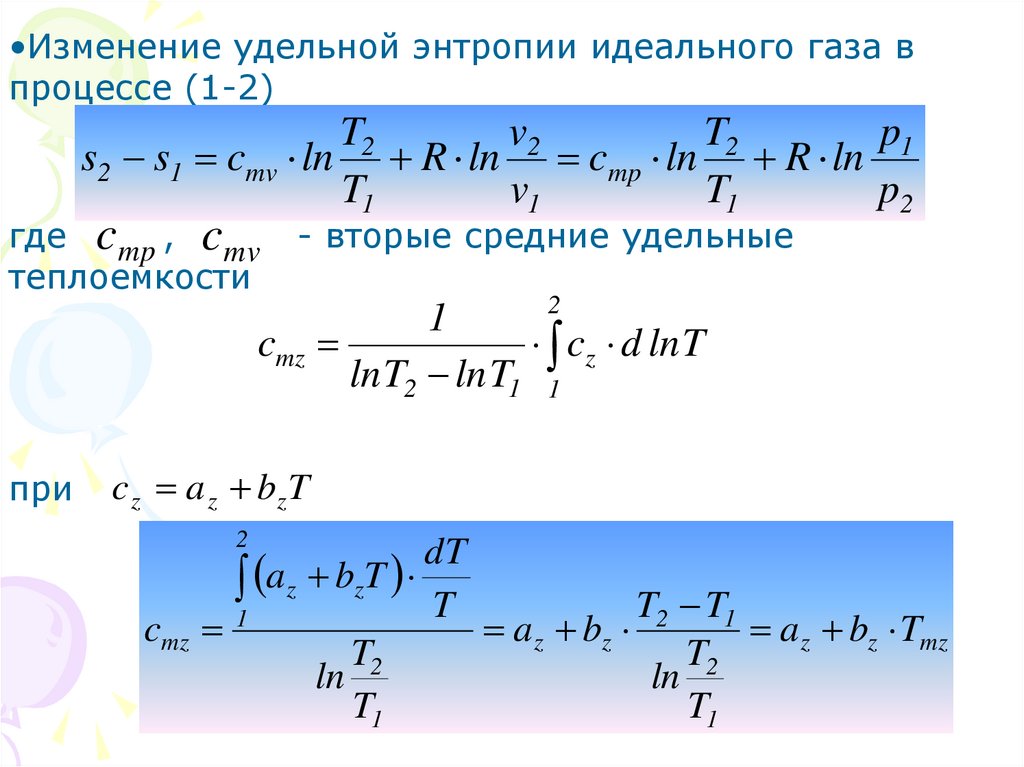 •Изменение удельной энтропии идеального газа в процессе (1-2)

$s_2 - s_1 = c_{mv} \cdot ln\frac{T_2}{T_1} + R \cdot ln\frac{v_2}{v_1} = c_{mp} \cdot ln\frac{T_2}{T_1} + R \cdot ln\frac{p_1}{p_2}$

где $c_{mp}$, $c_{mv}$ - вторые средние удельные теплоемкости

$c_{mz} = \frac{1}{lnT_2 - lnT_1} \cdot \int_1^2 c_z \cdot d\,lnT$

при $c_z = a_z + b_z T$

$c_{mz} = \frac{\int_1^2 (a_z + b_z T) \cdot \frac{dT}{T}}{ln\frac{T_2}{T_1}} = a_z + b_z \cdot \frac{T_2 - T_1}{ln\frac{T_2}{T_1}} = a_z + b_z \cdot T_{mz}$